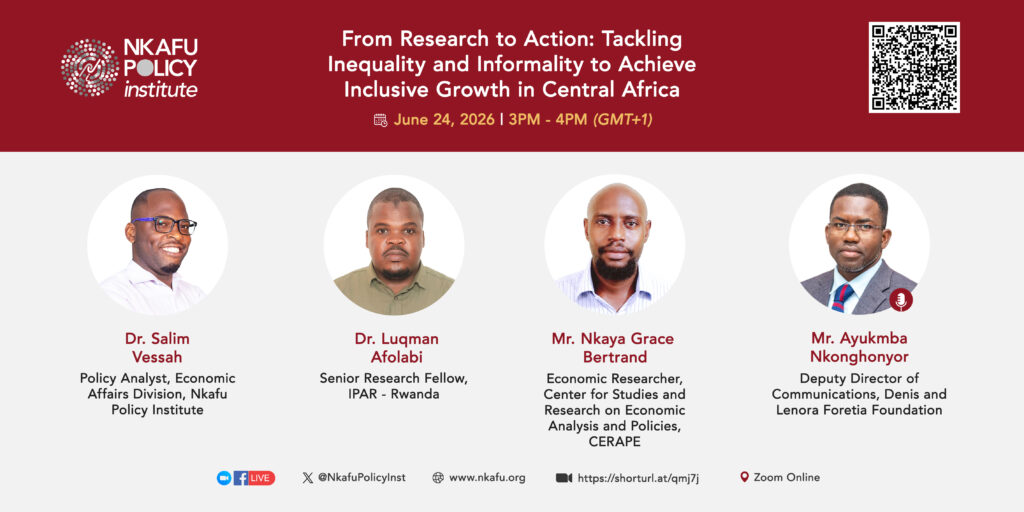 NKAFU POLICY institute

From Research to Action: Tackling Inequality and Informality to Achieve Inclusive Growth in Central Africa

June 24, 2026 | 3PM - 4PM (GMT+1)

Dr. Salim Vessah
Policy Analyst, Economic Affairs Division, Nkafu Policy Institute

Dr. Luqman Afolabi
Senior Research Fellow, IPAR - Rwanda

Mr. Nkaya Grace Bertrand
Economic Researcher, Center for Studies and Research on Economic Analysis and Policies, CERAPE

Mr. Ayukmba Nkonghonyor
Deputy Director of Communications, Denis and Lenora Foretia Foundation

LIVE @NkafuPolicyInst www.nkafu.org https://shorturl.at/qmj7j Zoom Online